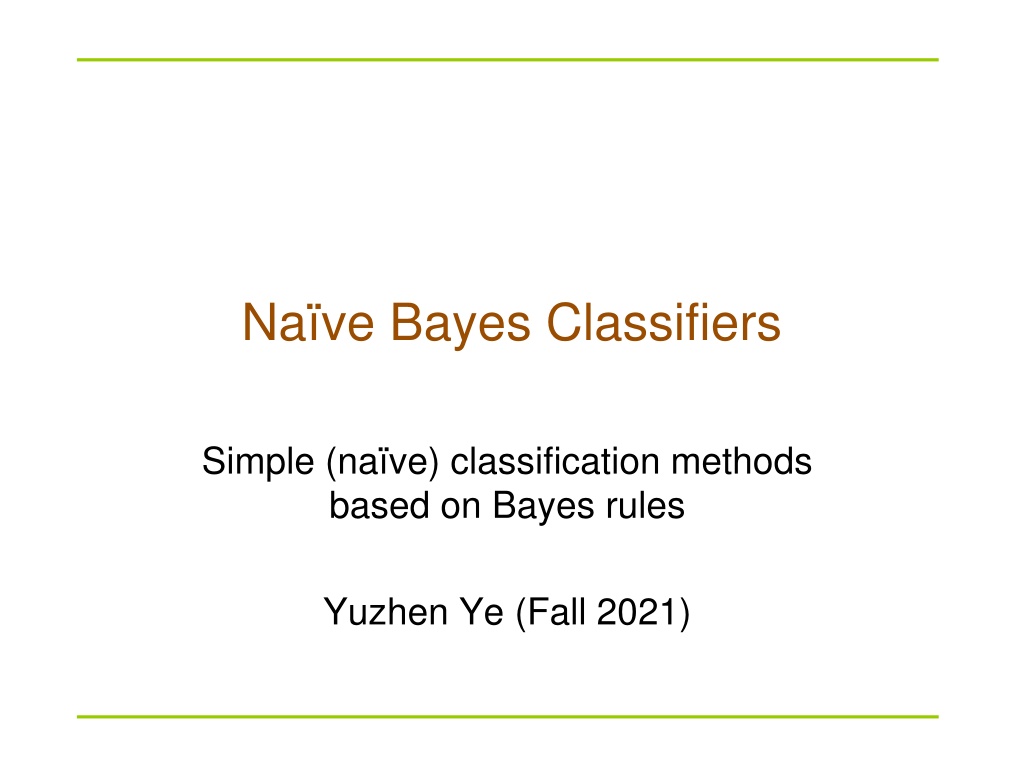 Naïve Bayes Classifiers

Simple (naïve) classification methods based on Bayes rules

Yuzhen Ye (Fall 2021)